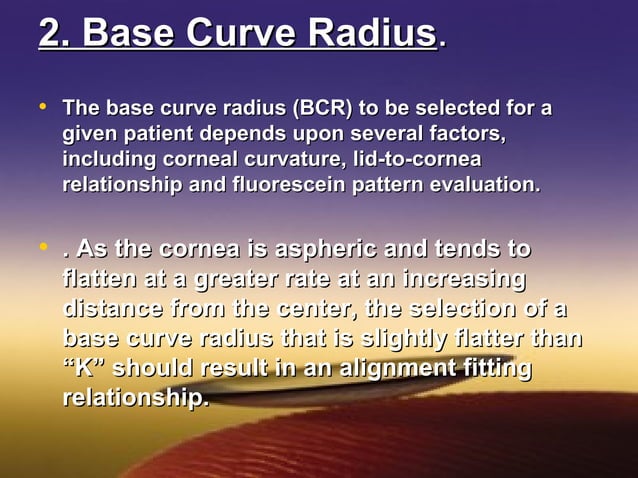 2. Base Curve Radius.

• The base curve radius (BCR) to be selected for a given patient depends upon several factors, including corneal curvature, lid-to-cornea relationship and fluorescein pattern evaluation.

• . As the cornea is aspheric and tends to flatten at a greater rate at an increasing distance from the center, the selection of a base curve radius that is slightly flatter than “K” should result in an alignment fitting relationship.